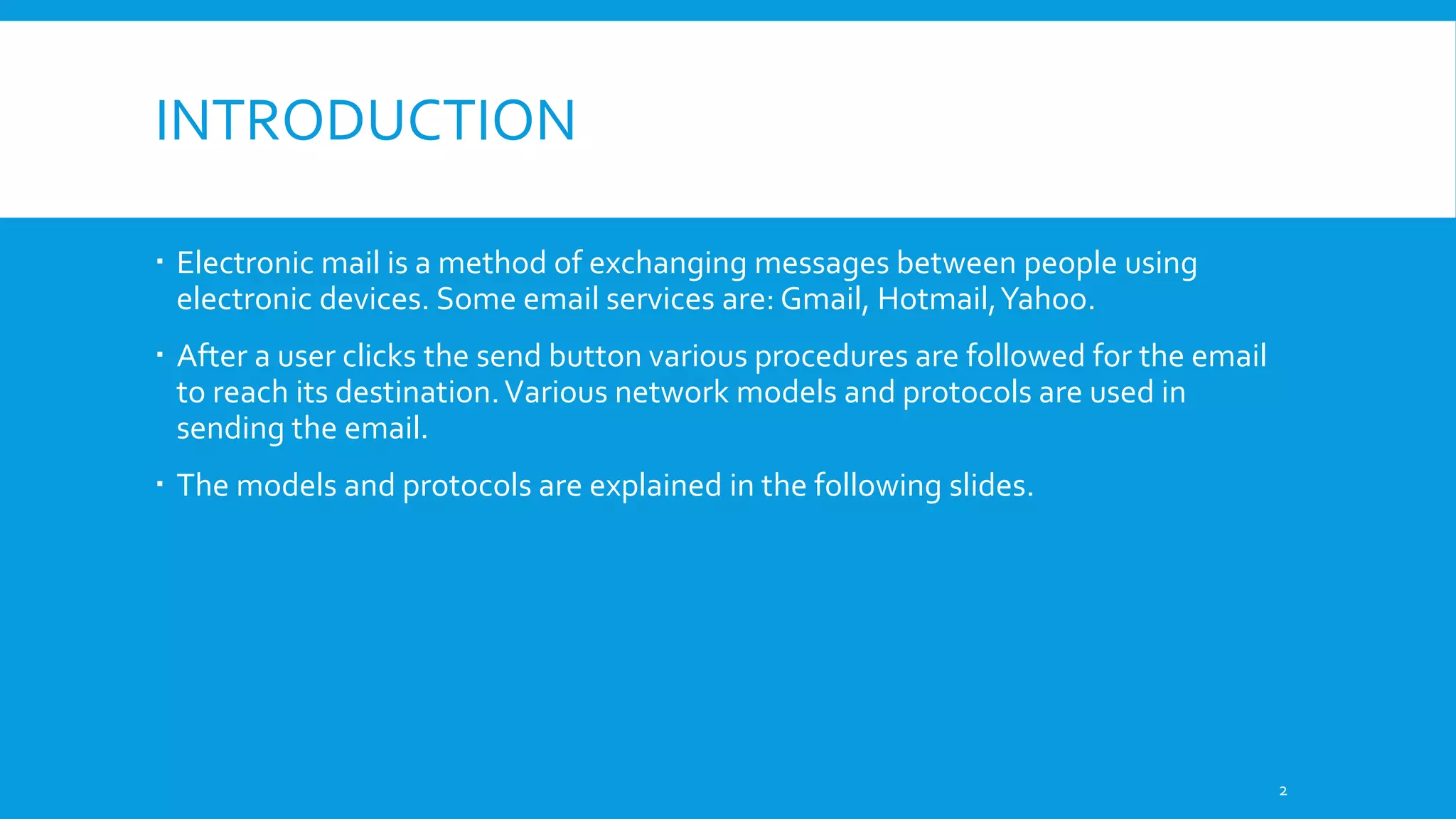 INTRODUCTION

▪ Electronic mail is a method of exchanging messages between people using electronic devices. Some email services are: Gmail, Hotmail, Yahoo.

▪ After a user clicks the send button various procedures are followed for the email to reach its destination. Various network models and protocols are used in sending the email.

▪ The models and protocols are explained in the following slides.

2